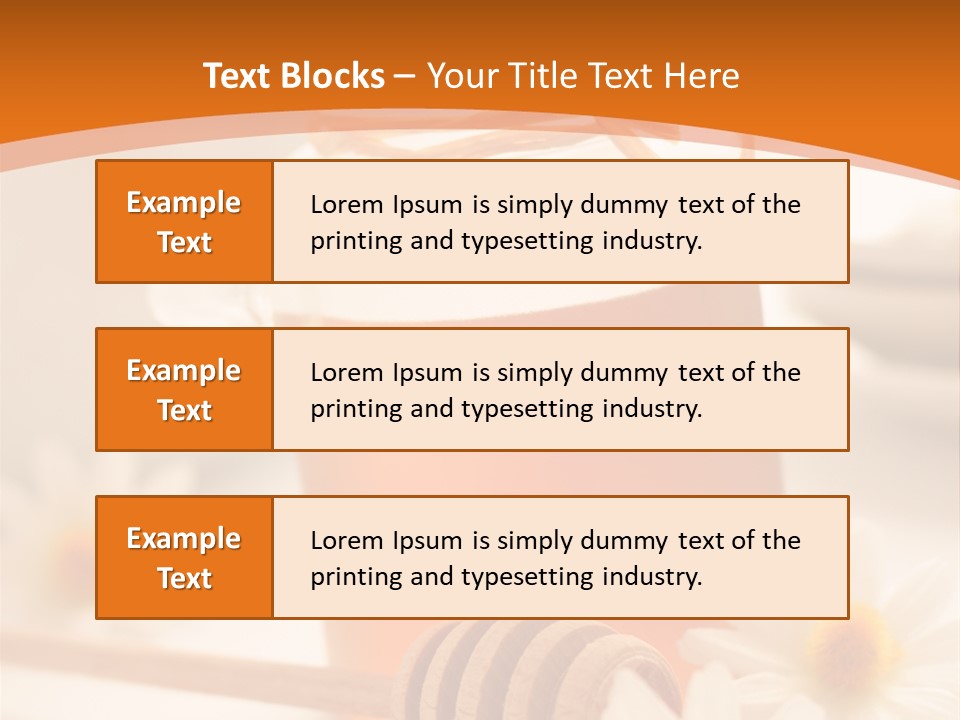 Text Blocks – Your Title Text Here

Example Text

Lorem Ipsum is simply dummy text of the printing and typesetting industry.

Example Text

Lorem Ipsum is simply dummy text of the printing and typesetting industry.

Example Text

Lorem Ipsum is simply dummy text of the printing and typesetting industry.